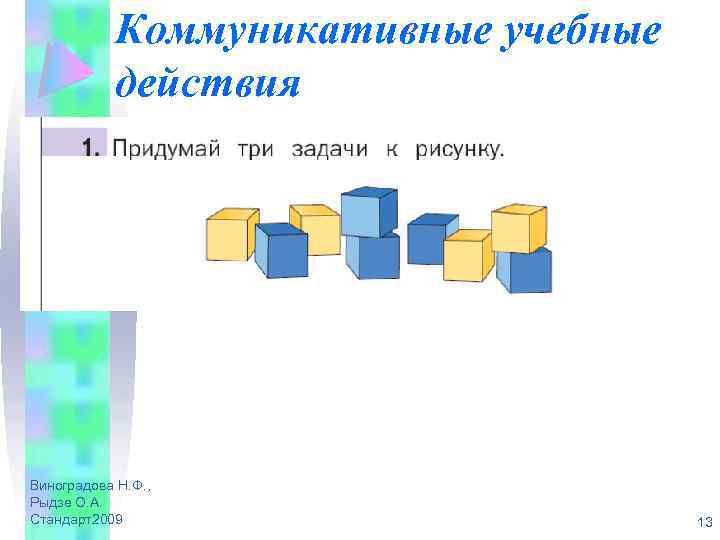 Коммуникативные учебные действия

1. Придумай три задачи к рисунку.

Виноградова Н.Ф., Рыдзе О.А. Стандарт2009

13